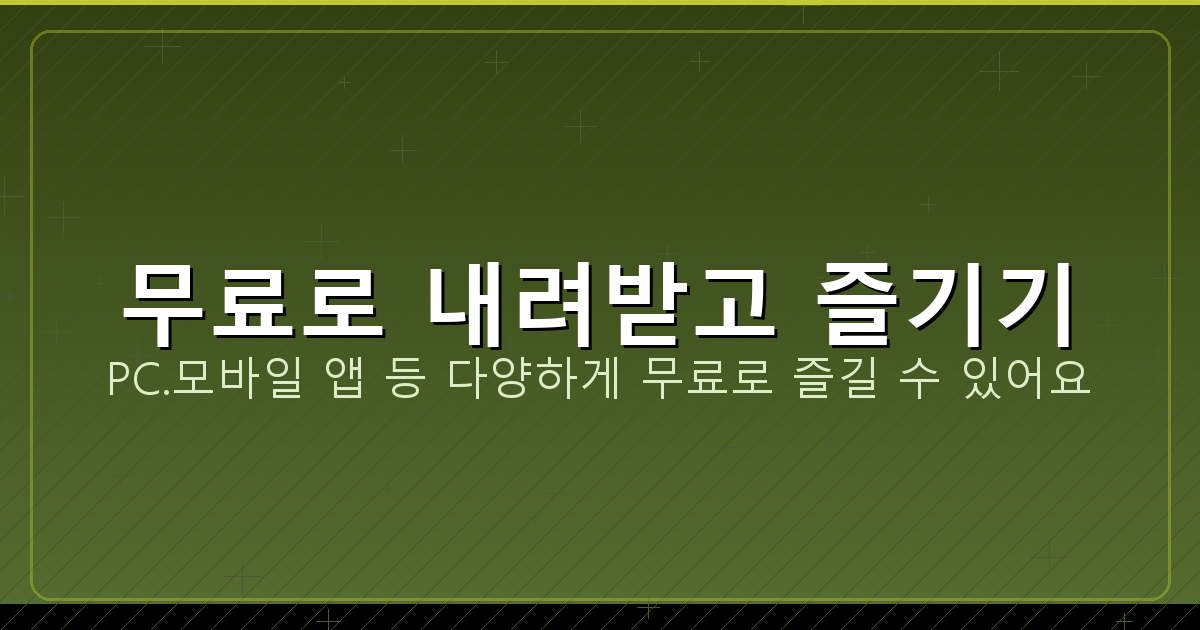 무료로 내려받고 즐기기

PC.모바일 앱 등 다양하게 무료로 즐길 수 있어요